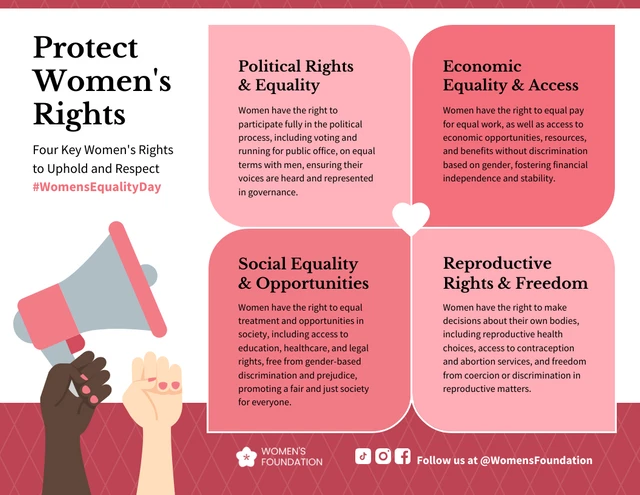 Protect Women's Rights

Four Key Women's Rights to Uphold and Respect
#WomensEqualityDay

Political Rights & Equality

Women have the right to participate fully in the political process, including voting and running for public office, on equal terms with men, ensuring their voices are heard and represented in governance.

Economic Equality & Access

Women have the right to equal pay for equal work, as well as access to economic opportunities, resources, and benefits without discrimination based on gender, fostering financial independence and stability.

Social Equality & Opportunities

Women have the right to equal treatment and opportunities in society, including access to education, healthcare, and legal rights, free from gender-based discrimination and prejudice, promoting a fair and just society for everyone.

Reproductive Rights & Freedom

Women have the right to make decisions about their own bodies, including reproductive health choices, access to contraception and abortion services, and freedom from coercion or discrimination in reproductive matters.

WOMEN'S FOUNDATION

Follow us at @WomensFoundation